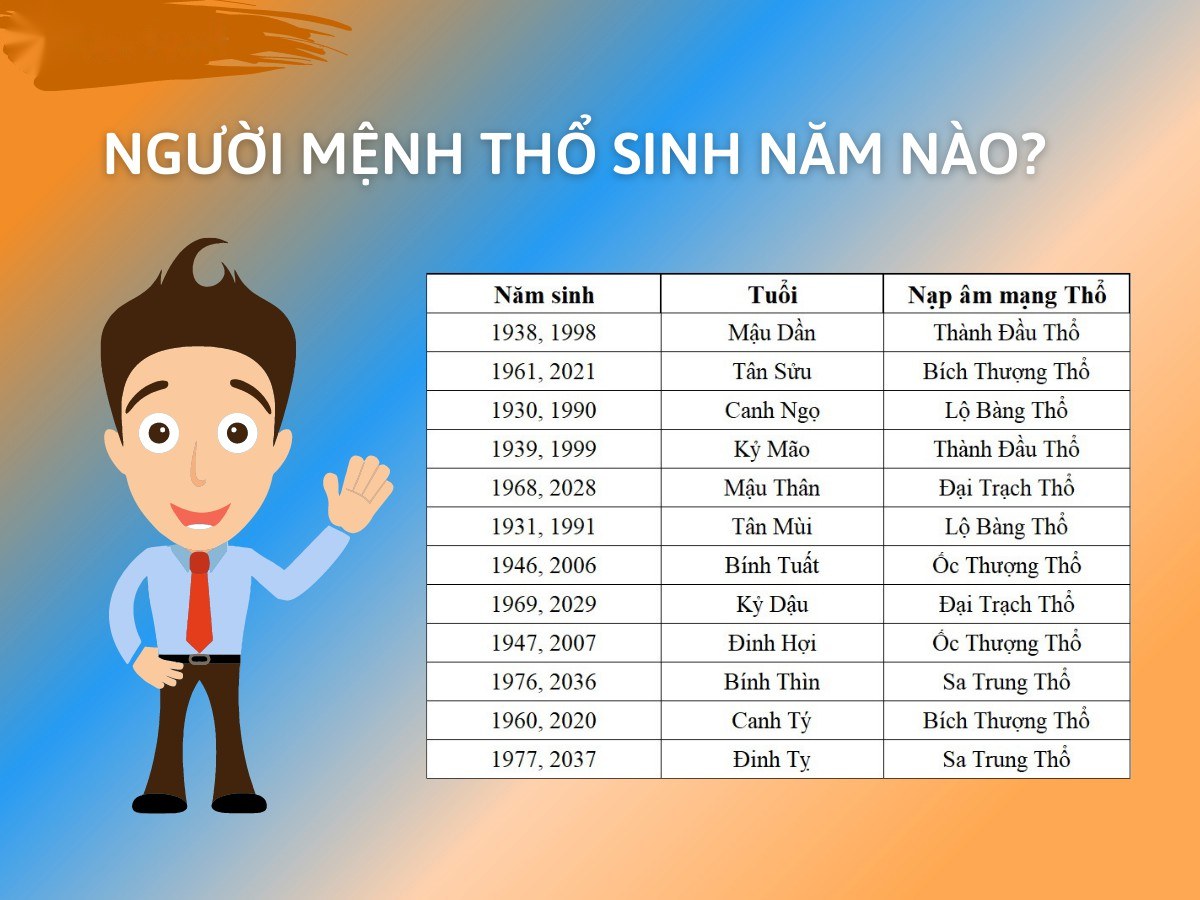 NGƯỜI MỆNH THỔ SINH NĂM NÀO?

| Năm sinh | Tuổi | Nạp âm mạng Thổ |
|---|---|---|
| 1938, 1998 | Mậu Dần | Thành Đầu Thổ |
| 1961, 2021 | Tân Sửu | Bích Thượng Thổ |
| 1930, 1990 | Canh Ngọ | Lộ Bàng Thổ |
| 1939, 1999 | Kỷ Mão | Thành Đầu Thổ |
| 1968, 2028 | Mậu Thân | Đại Trạch Thổ |
| 1931, 1991 | Tân Mùi | Lộ Bàng Thổ |
| 1946, 2006 | Bính Tuất | Ốc Thượng Thổ |
| 1969, 2029 | Kỷ Dậu | Đại Trạch Thổ |
| 1947, 2007 | Đinh Hợi | Ốc Thượng Thổ |
| 1976, 2036 | Bính Thìn | Sa Trung Thổ |
| 1960, 2020 | Canh Tý | Bích Thượng Thổ |
| 1977, 2037 | Đinh Tỵ | Sa Trung Thổ |